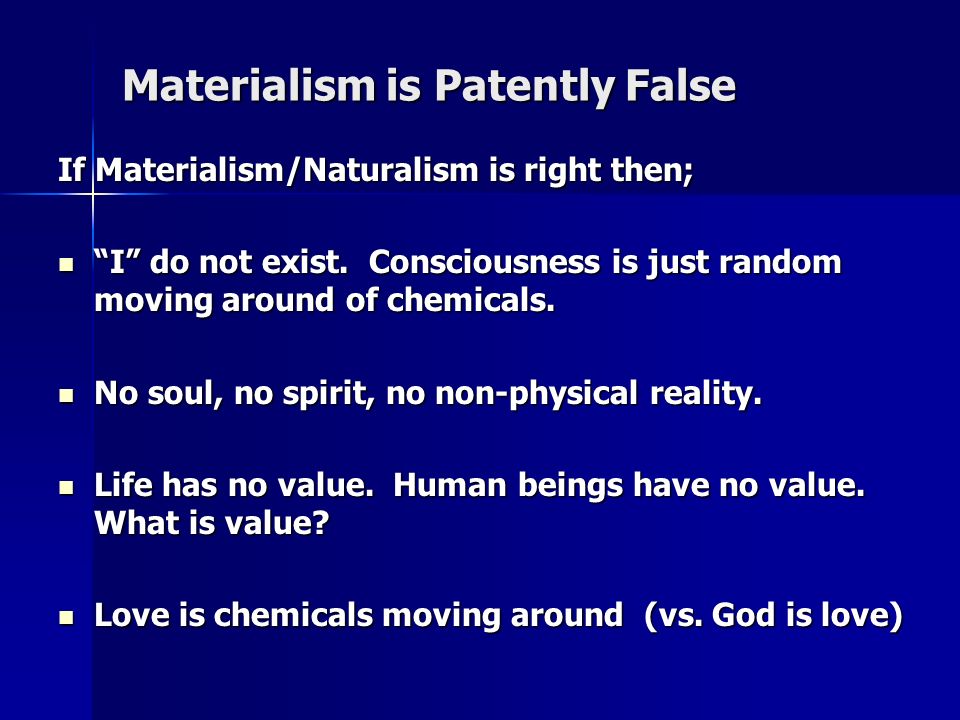 Materialism is Patently False

If Materialism/Naturalism is right then;

- “I” do not exist. Consciousness is just random moving around of chemicals.

- No soul, no spirit, no non-physical reality.

- Life has no value. Human beings have no value. What is value?

- Love is chemicals moving around (vs. God is love)